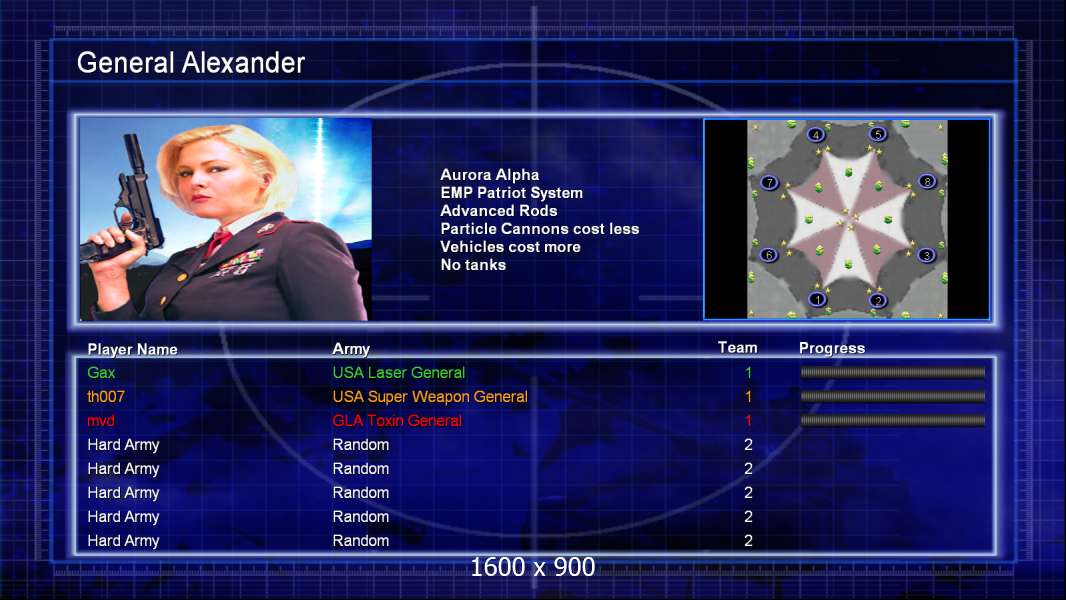 General Alexander

Aurora Alpha
EMP Patriot System
Advanced Rods
Particle Cannons cost less
Vehicles cost more
No tanks

4 5
7 8
6 3
1 2

| Player Name | Army | Team | Progress |
|---|---|---|---|
| Gax | USA Laser General | 1 | |
| th007 | USA Super Weapon General | 1 | |
| mvd | GLA Toxin General | 1 | |
| Hard Army | Random | 2 | |
| Hard Army | Random | 2 | |
| Hard Army | Random | 2 | |
| Hard Army | Random | 2 | |
| Hard Army | Random | 2 | |

1600 x 900